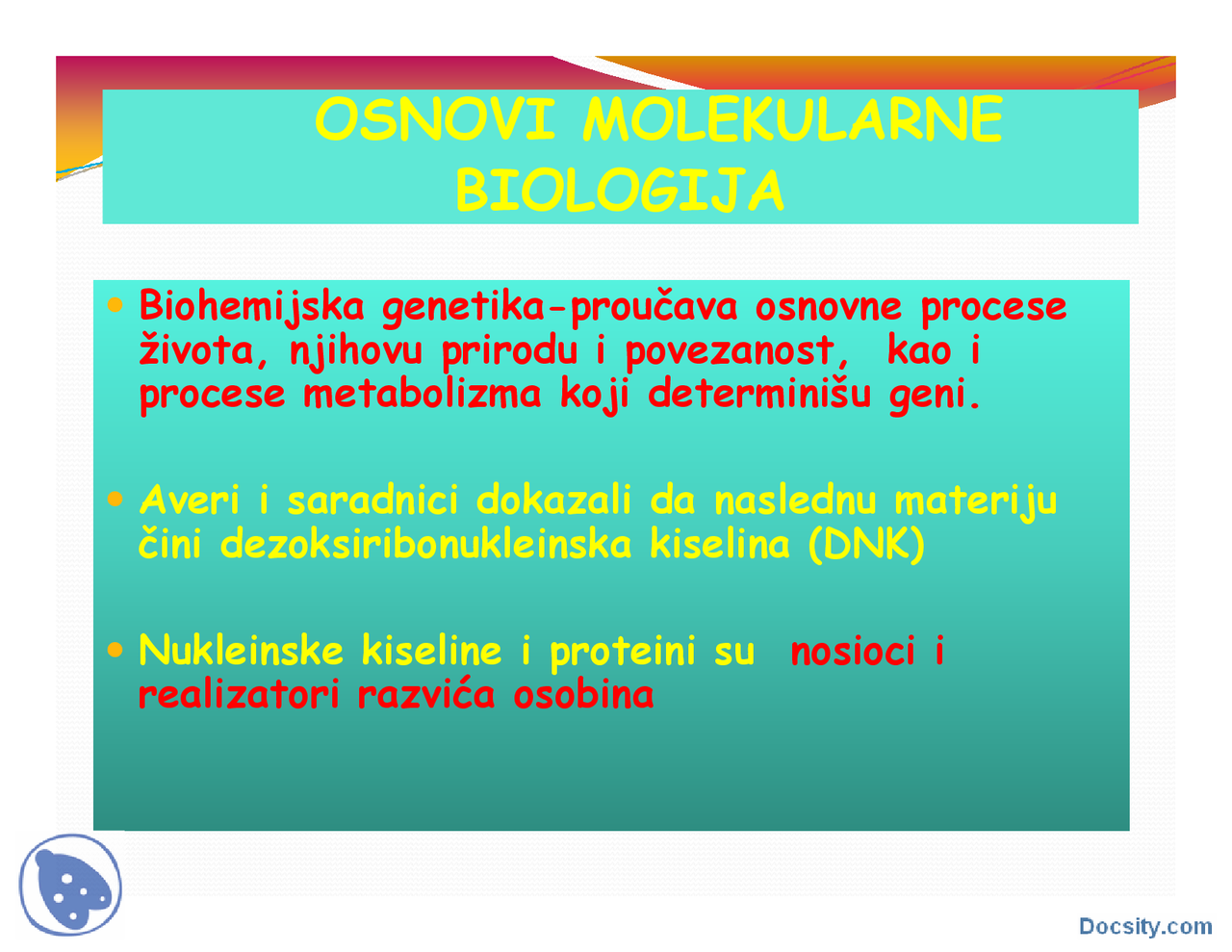 OSNOVI MOLEKULARNE BIOLOGIJA

• Biohemijska genetika-proučava osnovne procese života, njihovu prirodu i povezanost, kao i procese metabolizma koji determinišu geni.

• Averi i saradnici dokazali da naslednu materiju čini dezoksiribonukleinska kiselina (DNK)

• Nukleinske kiseline i proteini su nosioci i realizatori razvića osobina

Docsity.com